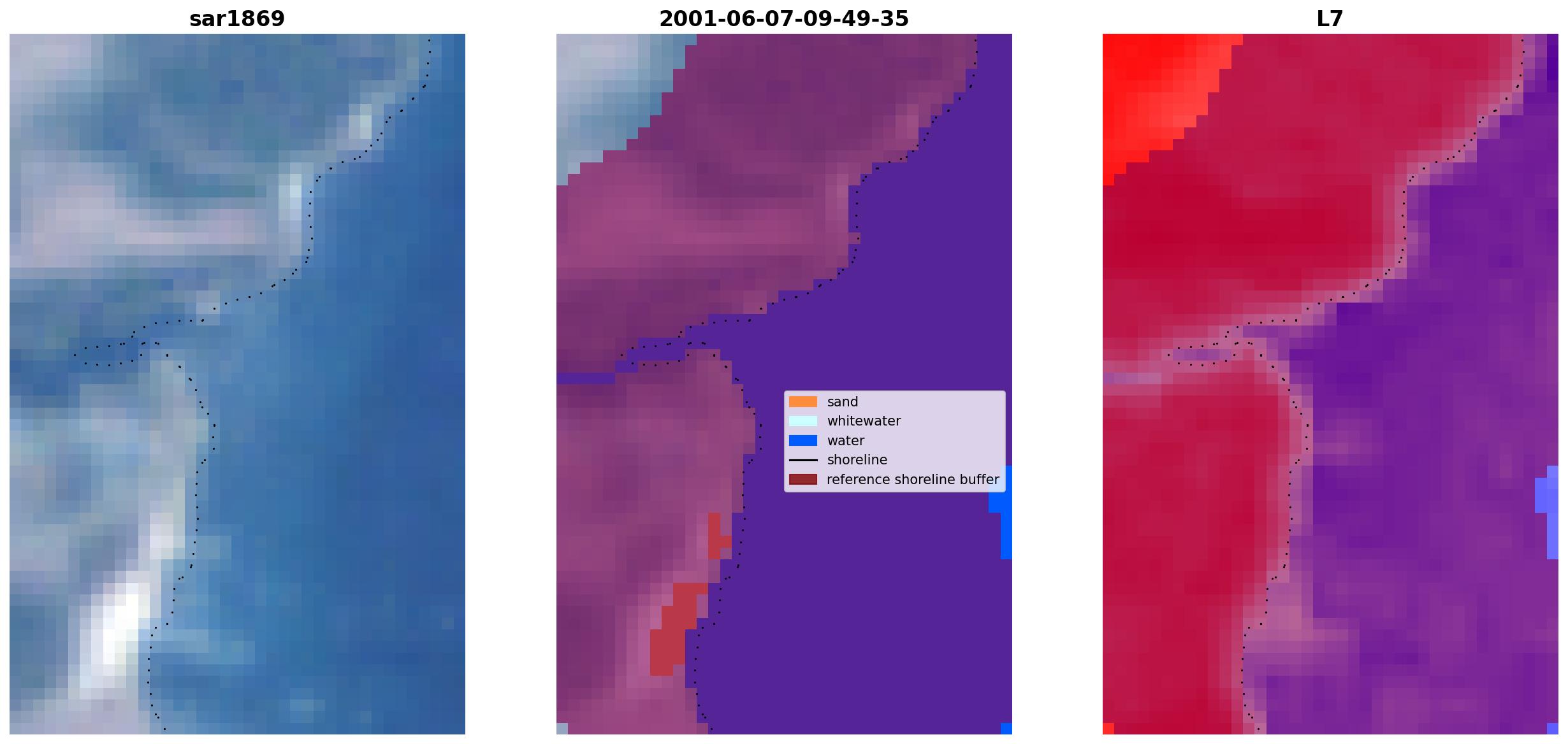 sar1869

2001-06-07-09-49-35

sand
whitewater
water
shoreline
reference shoreline buffer

L7